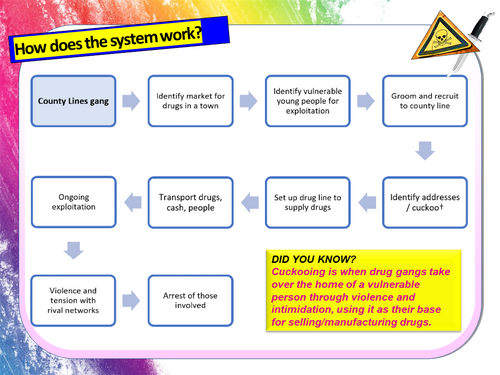 How does the system work?

County Lines gang

Identify market for drugs in a town

Identify vulnerable young people for exploitation

Groom and recruit to county line

Identify addresses / cuckoo†

Set up drug line to supply drugs

Transport drugs, cash, people

Ongoing exploitation

Violence and tension with rival networks

Arrest of those involved

DID YOU KNOW?
Cuckooing is when drug gangs take over the home of a vulnerable person through violence and intimidation, using it as their base for selling/manufacturing drugs.